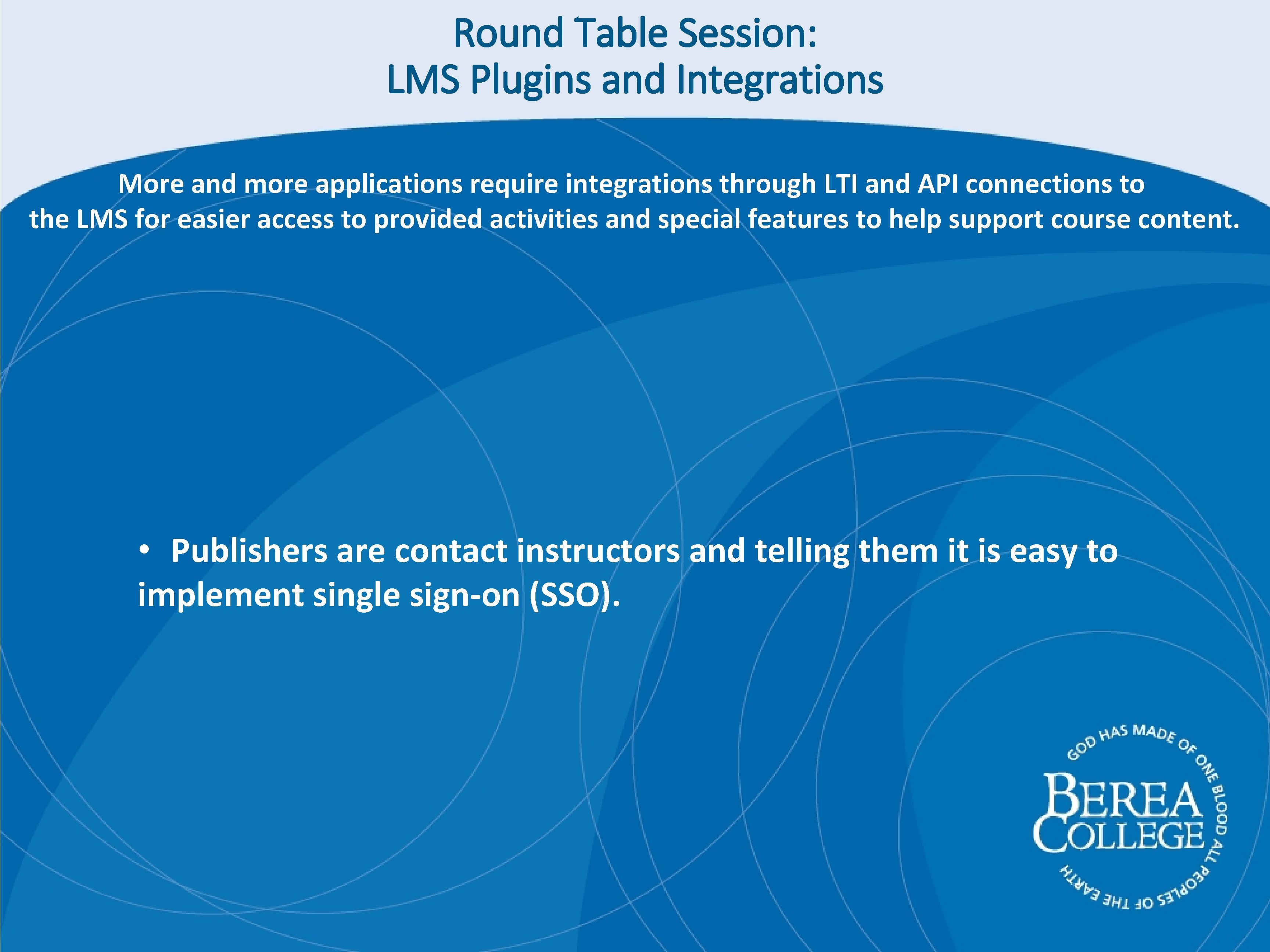 Round Table Session:
LMS Plugins and Integrations

More and more applications require integrations through LTI and API connections to the LMS for easier access to provided activities and special features to help support course content.

• Publishers are contact instructors and telling them it is easy to implement single sign-on (SSO).

GOD HAS MADE OF ONE BLOOD ALL PEOPLES OF THE EARTH
BEREA COLLEGE